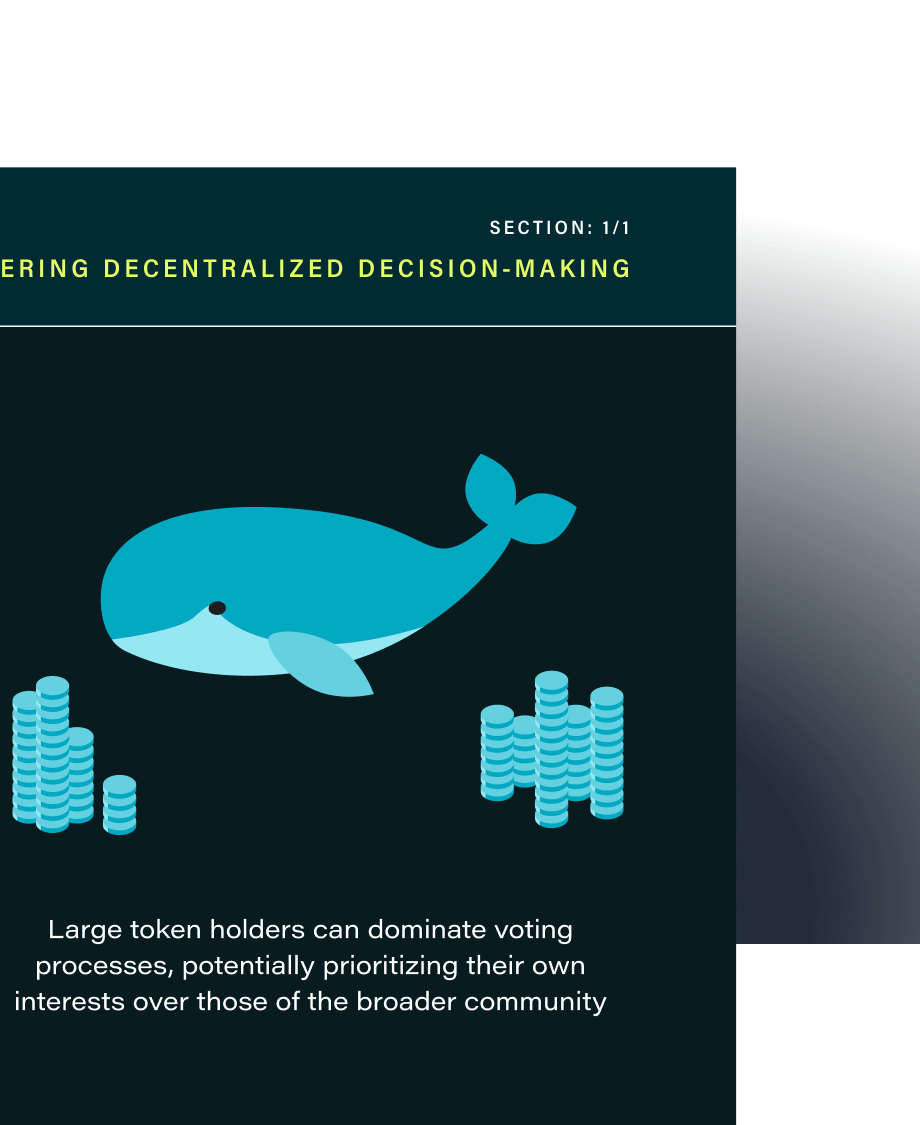 SECTION: 1/1

ERING DECENTRALIZED DECISION-MAKING

Large token holders can dominate voting processes, potentially prioritizing their own interests over those of the broader community